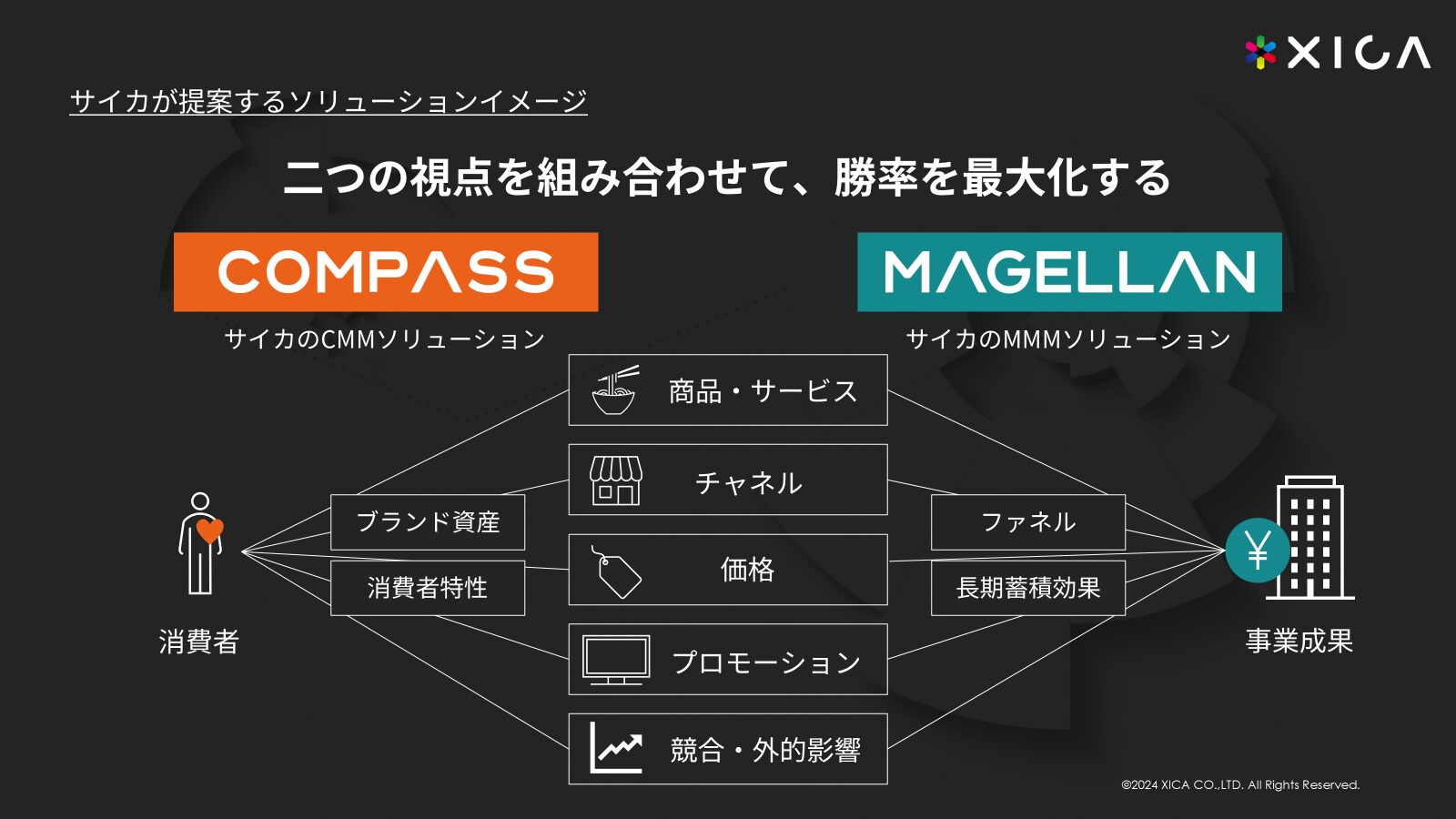 XICA

サイカが提案するソリューションイメージ

二つの視点を組み合わせて、勝率を最大化する

COMPASS

サイカのCMMソリューション

MAGELLAN

サイカのMMMソリューション

商品・サービス

チャネル

価格

プロモーション

競合・外的影響

ブランド資産

消費者特性

ファネル

長期蓄積効果

消費者

¥

事業成果

©2024 XICA CO.,LTD. All Rights Reserved.